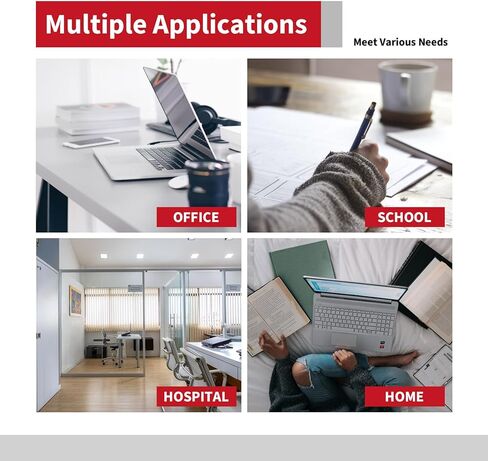 Multiple Applications

Meet Various Needs

OFFICE

SCHOOL

HOSPITAL

HOME